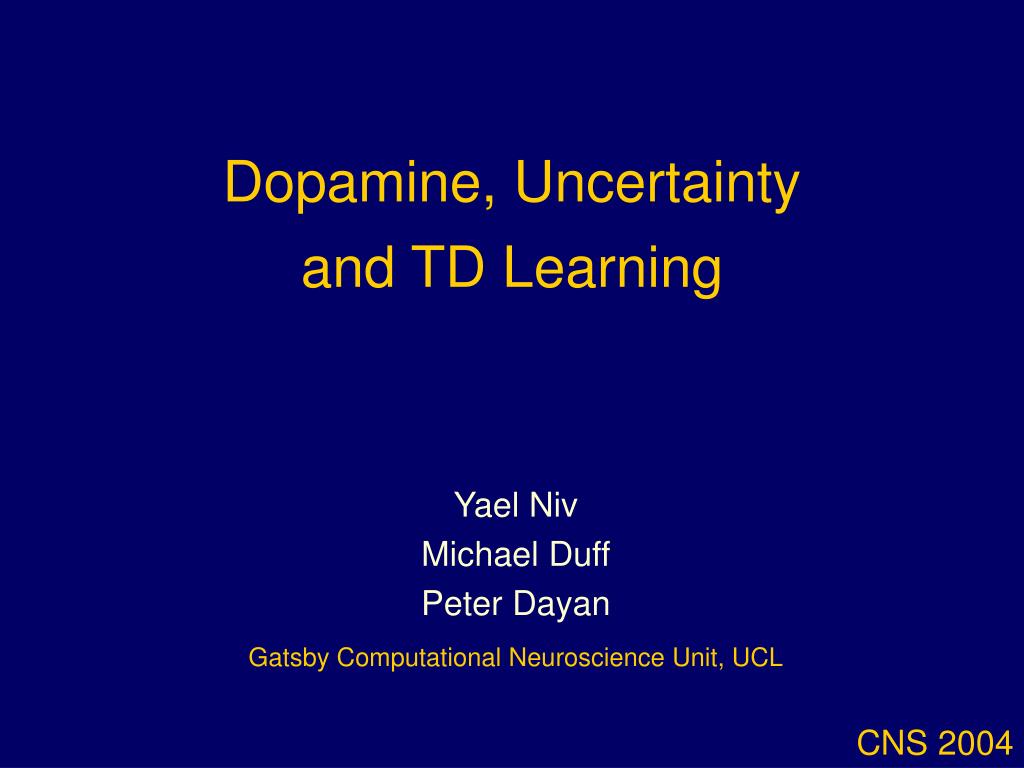 Dopamine, Uncertainty
and TD Learning

Yael Niv
Michael Duff
Peter Dayan

Gatsby Computational Neuroscience Unit, UCL

CNS 2004